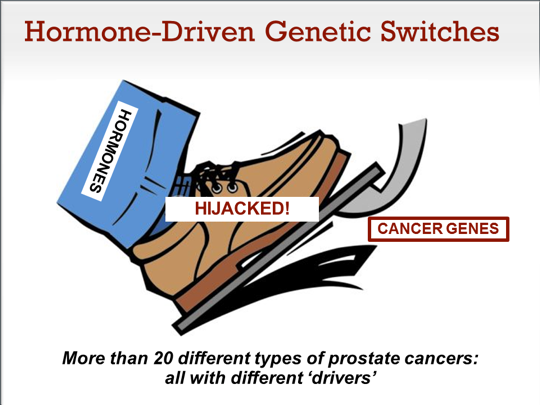 Hormone-Driven Genetic Switches

HORMONES

HIJACKED!

CANCER GENES

More than 20 different types of prostate cancers: all with different ‘drivers’